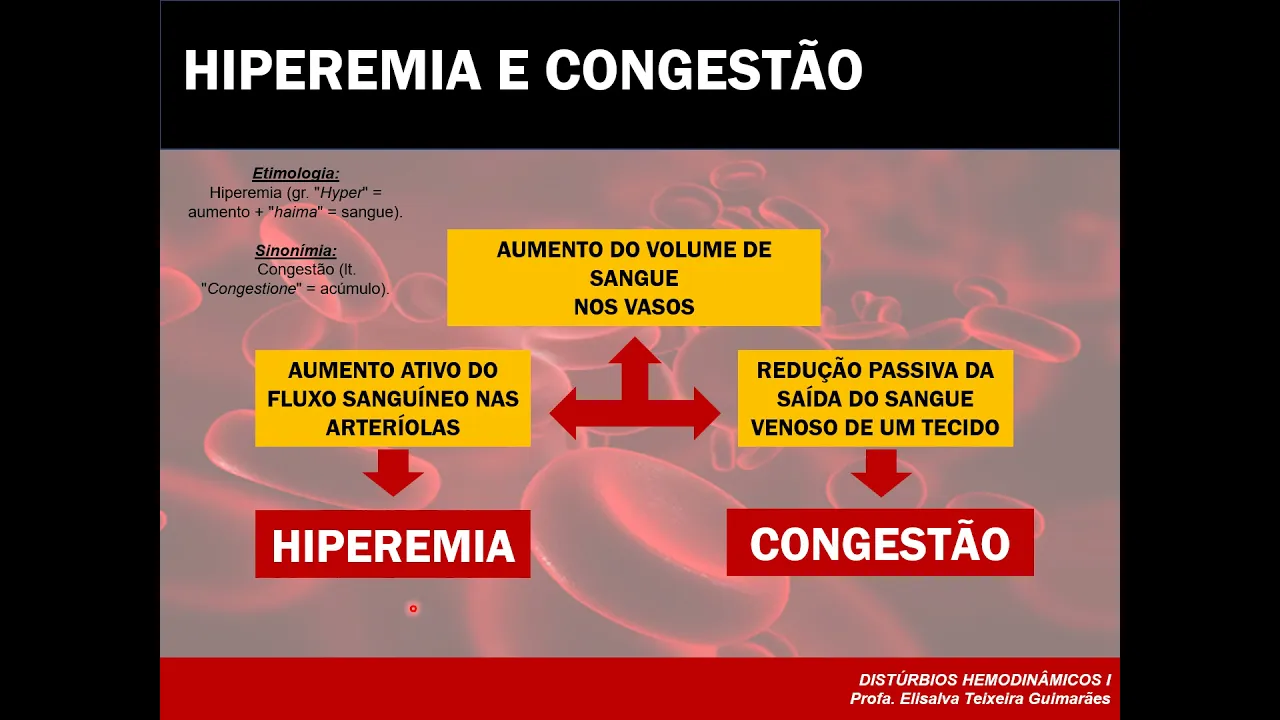 HIPEREMIA E CONGESTÃO

Etimologia:
Hiperemia (gr. "Hyper" = aumento + "haima" = sangue).

Sinonímia:
Congestão (lt. "Congestione" = acúmulo).

AUMENTO DO VOLUME DE SANGUE NOS VASOS

AUMENTO ATIVO DO FLUXO SANGUÍNEO NAS ARTERÍOLAS

REDUÇÃO PASSIVA DA SAÍDA DO SANGUE VENOSO DE UM TECIDO

HIPEREMIA

CONGESTÃO

DISTÚRBIOS HEMODINÂMICOS I
Profa. Elisalva Teixeira Guimarães